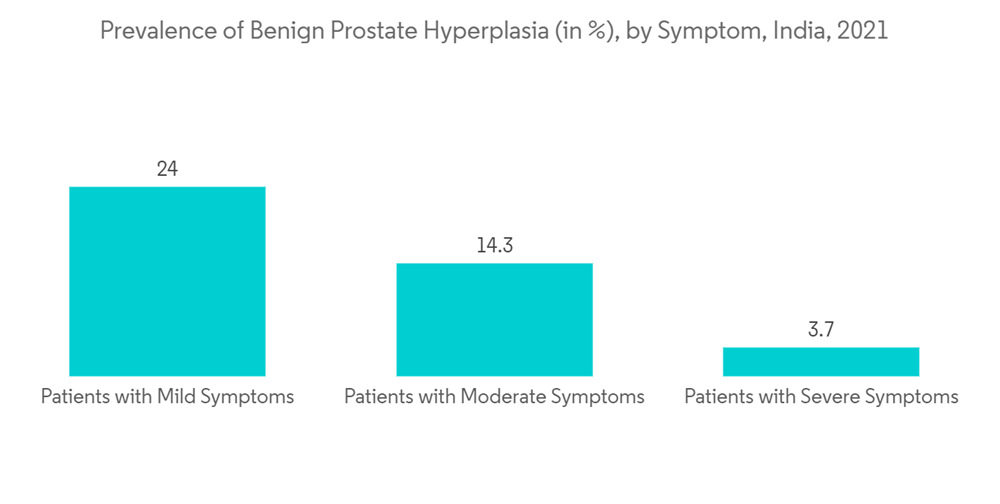 Prevalence of Benign Prostate Hyperplasia (in %), by Symptom, India, 2021

24

14.3

3.7

Patients with Mild Symptoms

Patients with Moderate Symptoms

Patients with Severe Symptoms